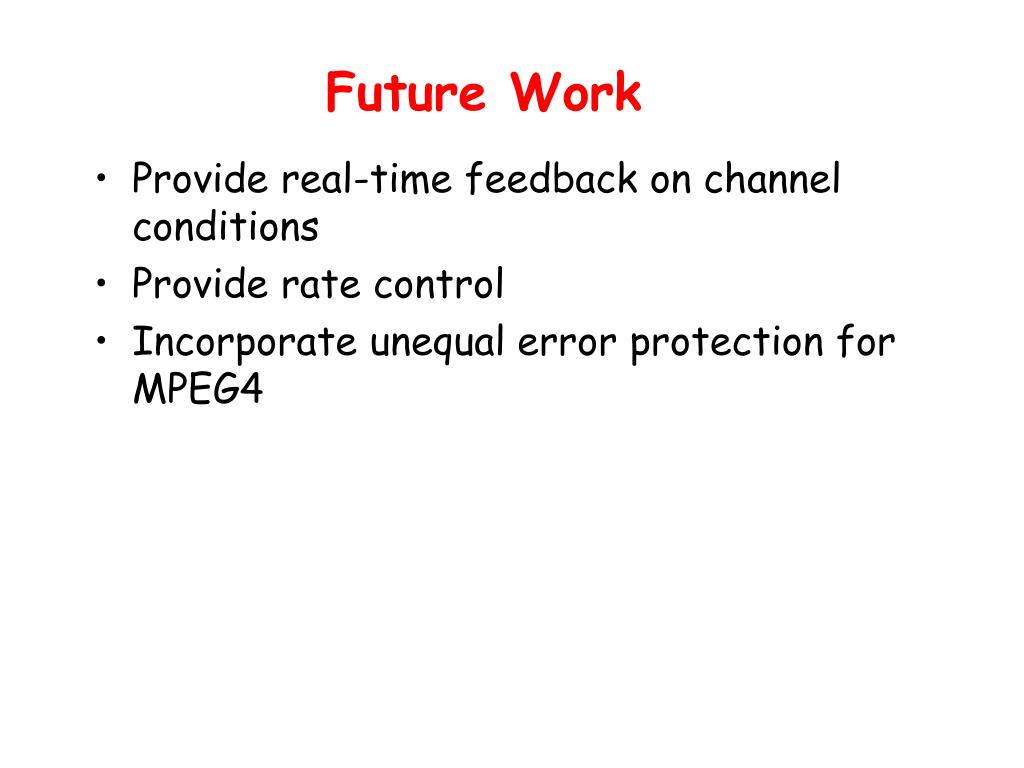 Future Work

• Provide real-time feedback on channel conditions
• Provide rate control
• Incorporate unequal error protection for MPEG4